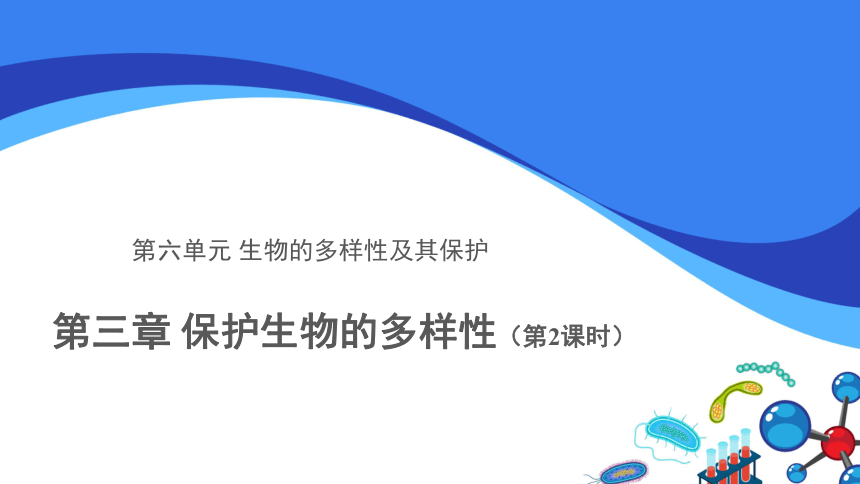 第六单元 生物的多样性及其保护

第三章 保护生物的多样性（第2课时）